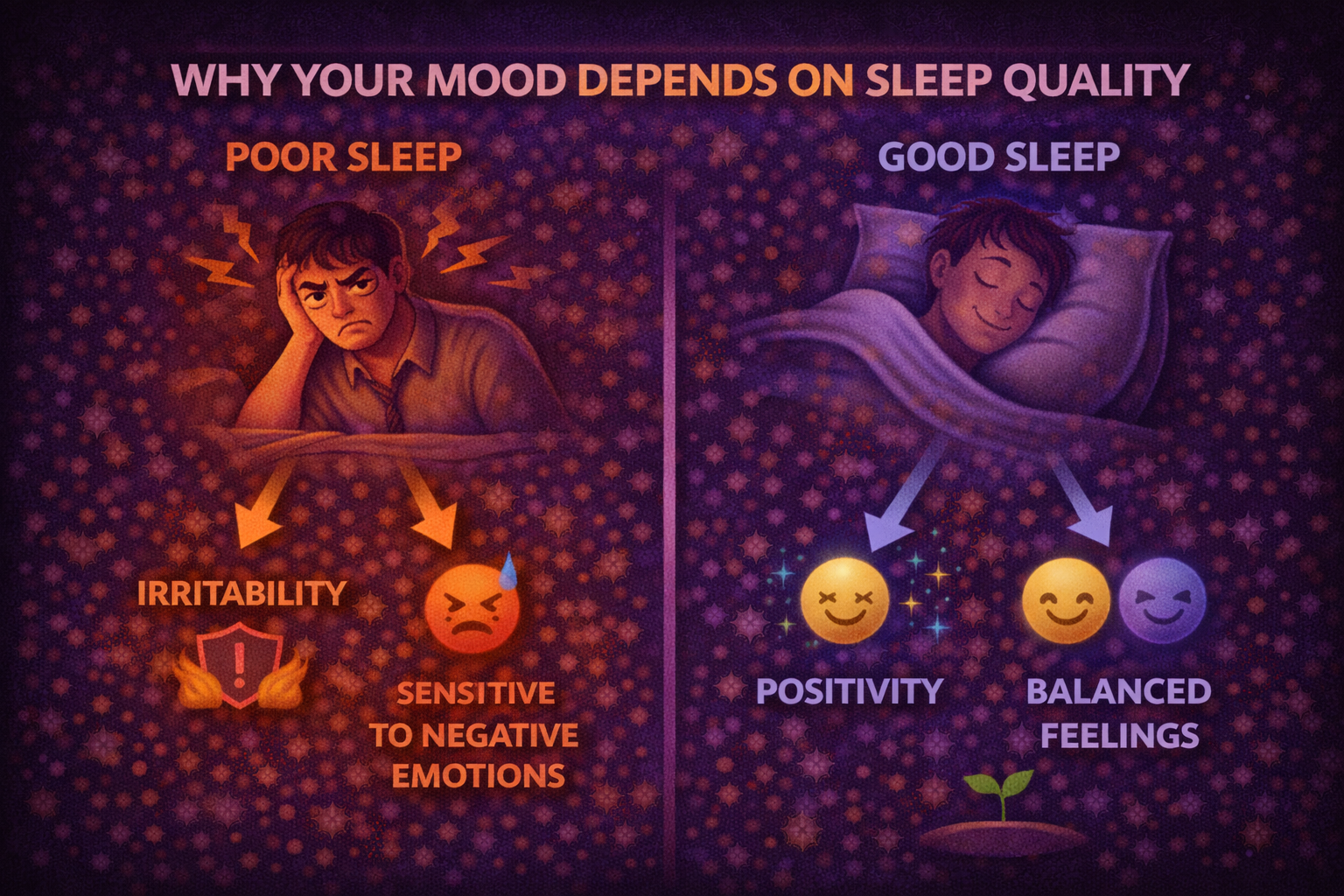 WHY YOUR MOOD DEPENDS ON SLEEP QUALITY

POOR SLEEP

IRRITABILITY

SENSITIVE TO NEGATIVE EMOTIONS

GOOD SLEEP

POSITIVITY

BALANCED FEELINGS